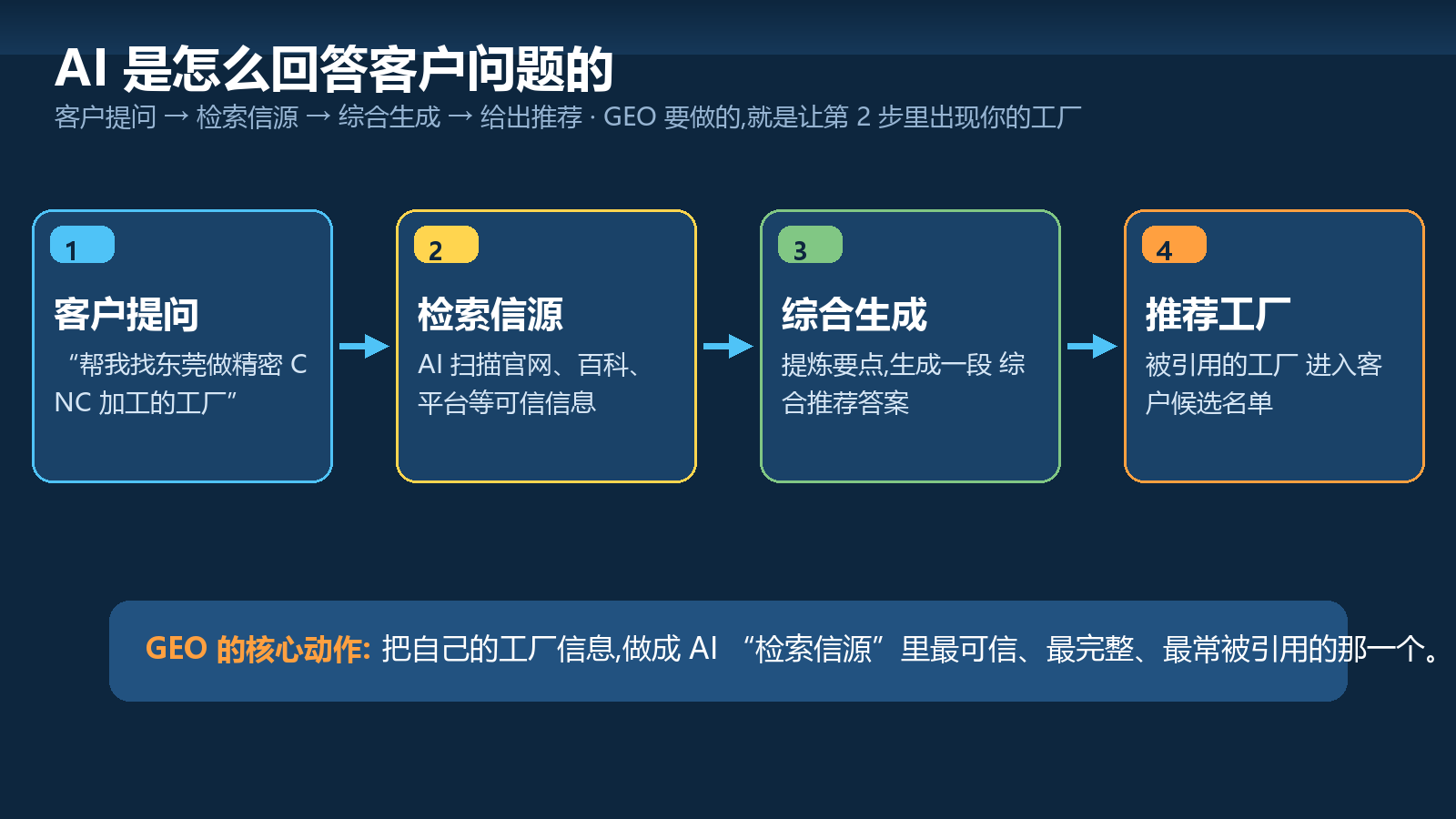 AI 是怎么回答客户问题的

客户提问 → 检索信源 → 综合生成 → 给出推荐 · GEO 要做的,就是让第 2 步里出现你的工厂

1

客户提问

“帮我找东莞做精密 CNC 加工的工厂”

2

检索信源

AI 扫描官网、百科、平台等可信信息

3

综合生成

提炼要点,生成一段 综合推荐答案

4

推荐工厂

被引用的工厂 进入客户候选名单

GEO 的核心动作: 把自己的工厂信息,做成 AI “检索信源”里最可信、最完整、最常被引用的那一个。